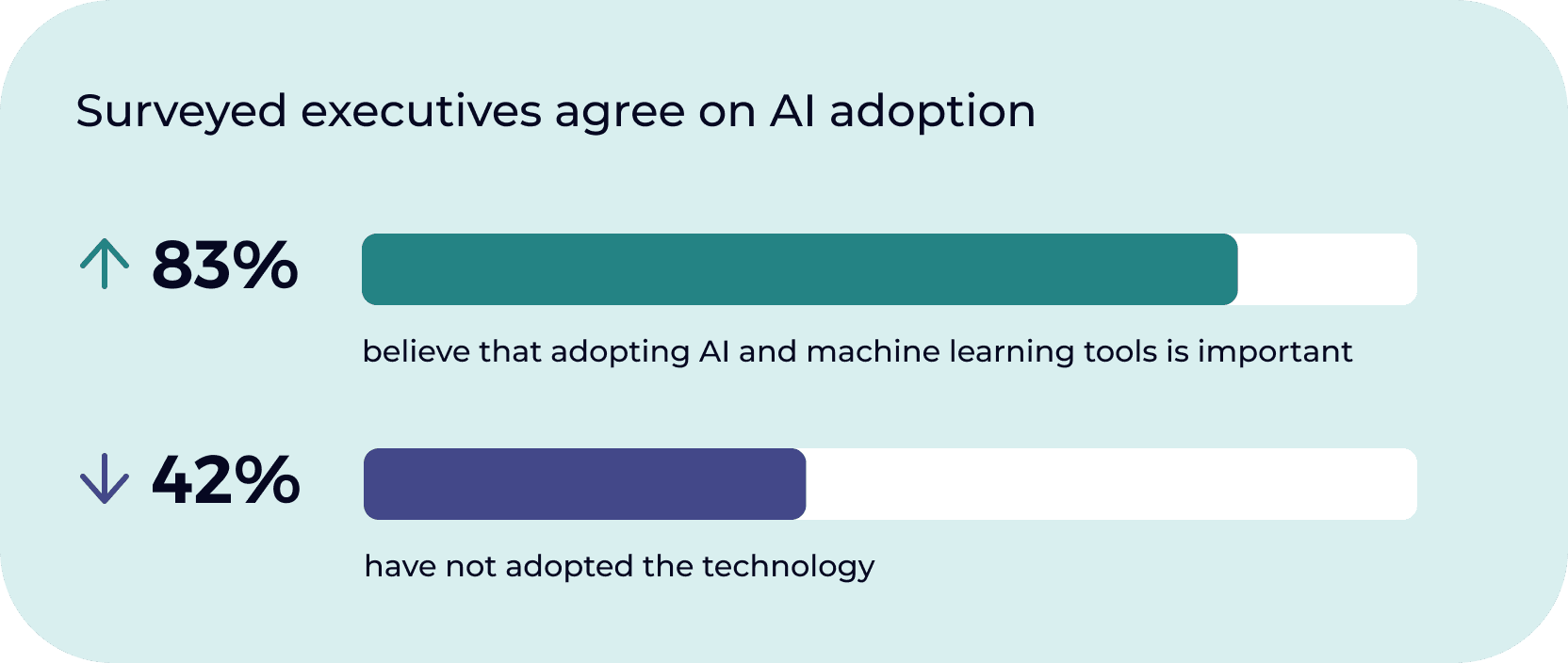 Surveyed executives agree on AI adoption

83%

believe that adopting AI and machine learning tools is important

42%

have not adopted the technology